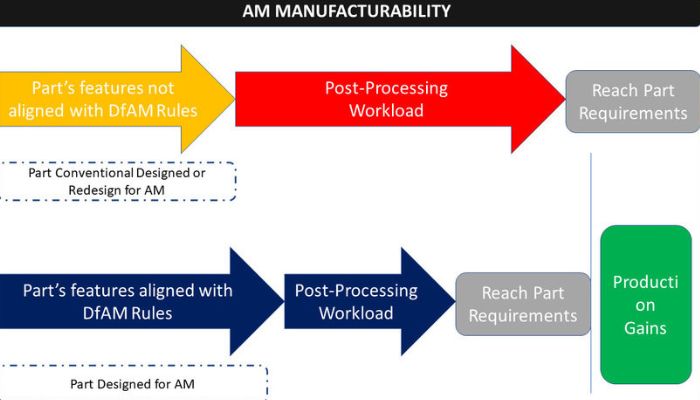 AM MANUFACTURABILITY

Part's features not aligned with DfAM Rules

Post-Processing Workload

Reach Part Requirements

Part Conventional Designed or Redesign for AM

Part's features aligned with DfAM Rules

Post-Processing Workload

Reach Part Requirements

Producti on Gains

Part Designed for AM